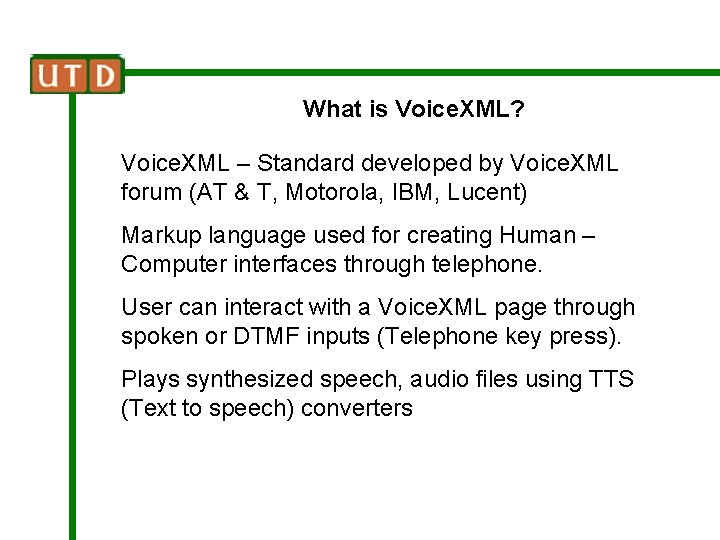 UTD

What is VoiceXML?

VoiceXML – Standard developed by VoiceXML forum (AT & T, Motorola, IBM, Lucent)

Markup language used for creating Human – Computer interfaces through telephone.

User can interact with a VoiceXML page through spoken or DTMF inputs (Telephone key press).

Plays synthesized speech, audio files using TTS (Text to speech) converters